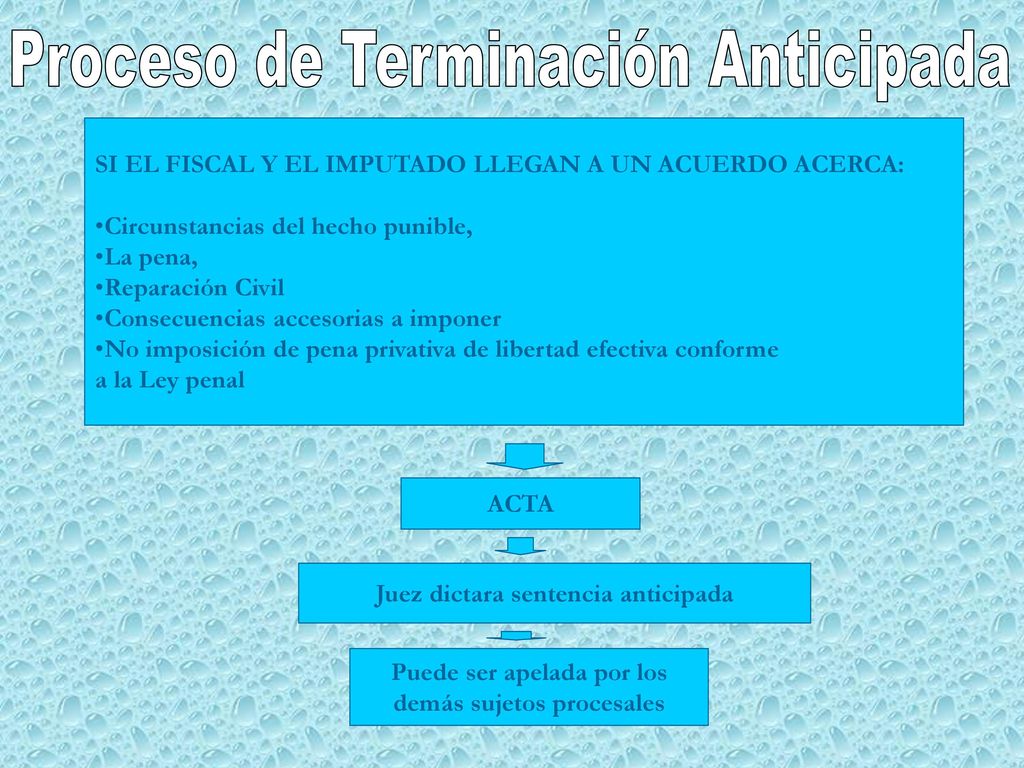 Proceso de Terminación Anticipada

SI EL FISCAL Y EL IMPUTADO LLEGAN A UN ACUERDO ACERCA:

•Circunstancias del hecho punible,
•La pena,
•Reparación Civil
•Consecuencias accesorias a imponer
•No imposición de pena privativa de libertad efectiva conforme a la Ley penal

ACTA

Juez dictara sentencia anticipada

Puede ser apelada por los demás sujetos procesales